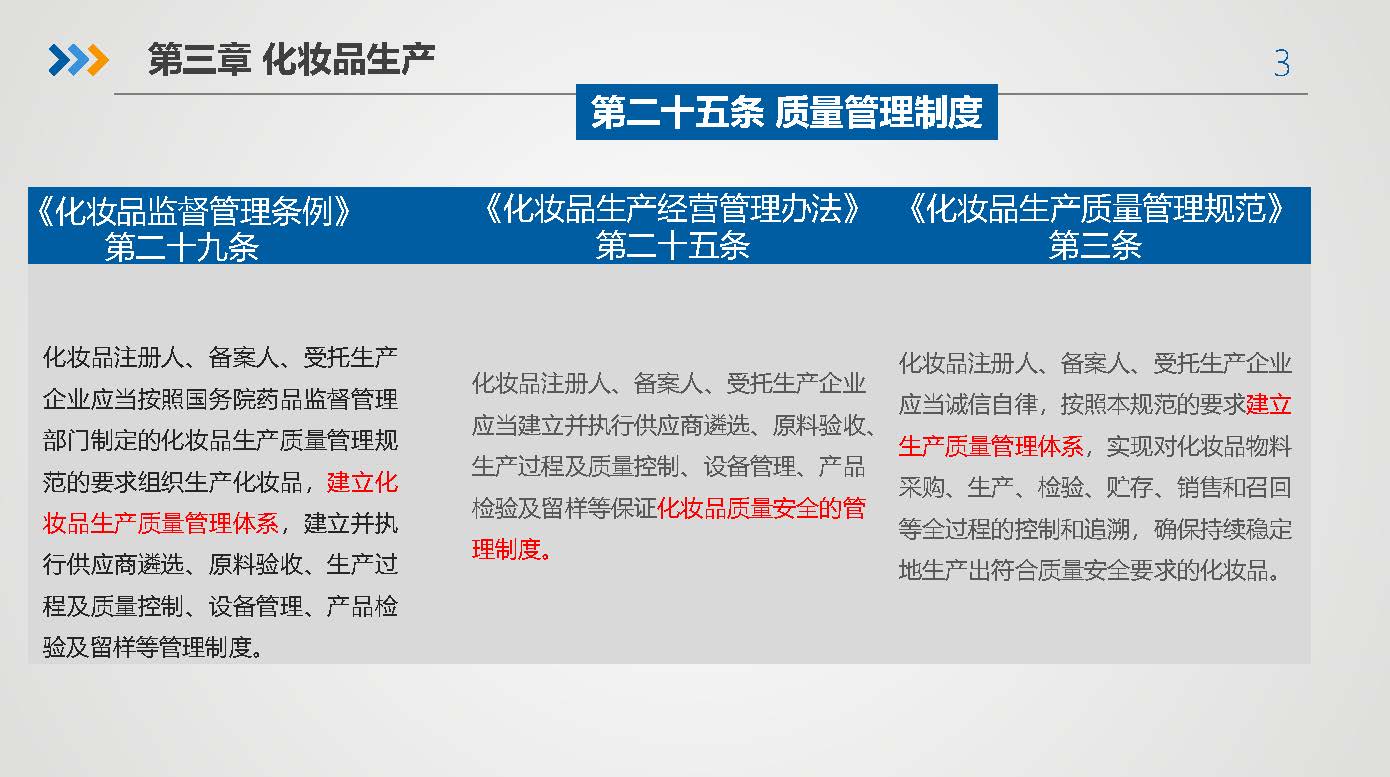 第三章 化妆品生产

3

第二十五条 质量管理制度

| 《化妆品监督管理条例》第二十九条 | 《化妆品生产经营管理办法》第二十五条 | 《化妆品生产质量管理规范》第三条 |
|---|---|---|
| 化妆品注册人、备案人、受托生产企业应当按照国务院药品监督管理部门制定的化妆品生产质量管理规范的要求组织生产化妆品，建立化妆品生产质量管理体系，建立并执行供应商遴选、原料验收、生产过程及质量控制、设备管理、产品检验及留样等管理制度。 | 化妆品注册人、备案人、受托生产企业应当建立并执行供应商遴选、原料验收、生产过程及质量控制、设备管理、产品检验及留样等保证化妆品质量安全的管理制度。 | 化妆品注册人、备案人、受托生产企业应当诚信自律，按照本规范的要求建立生产质量管理体系，实现对化妆品物料采购、生产、检验、贮存、销售和召回等全过程的控制和追溯，确保持续稳定地生产出符合质量安全要求的化妆品。 |